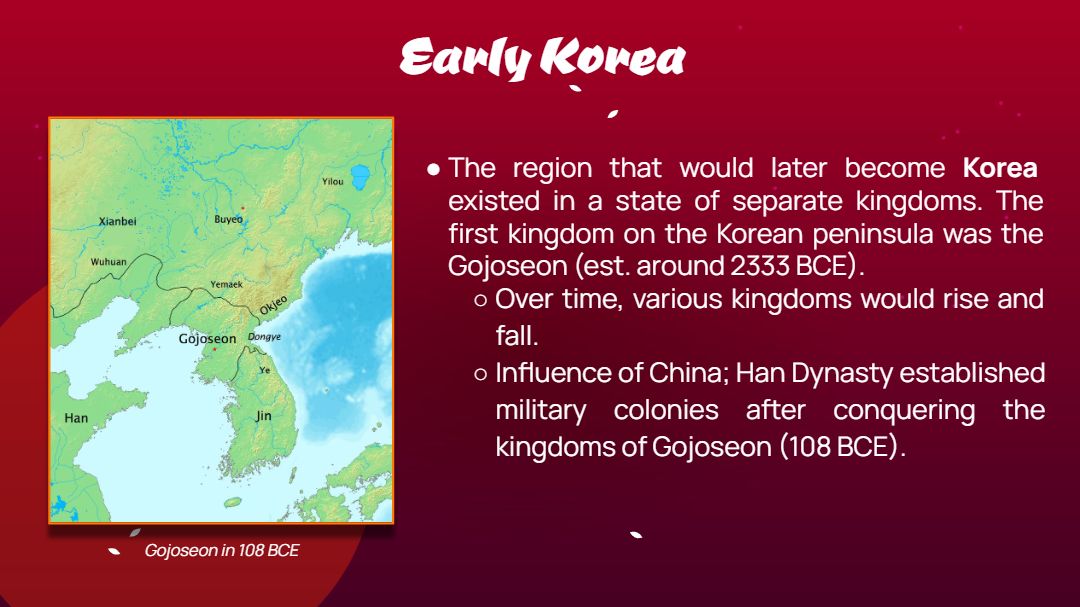 Early Korea

Yilou
Xianbei
Buyeo
Wuhuan
Yemaek
Okjeo
Gojoseon
Dongye
Ye
Han
Jin

Gojoseon in 108 BCE

• The region that would later become Korea existed in a state of separate kingdoms. The first kingdom on the Korean peninsula was the Gojoseon (est. around 2333 BCE).
○ Over time, various kingdoms would rise and fall.
○ Influence of China; Han Dynasty established military colonies after conquering the kingdoms of Gojoseon (108 BCE).